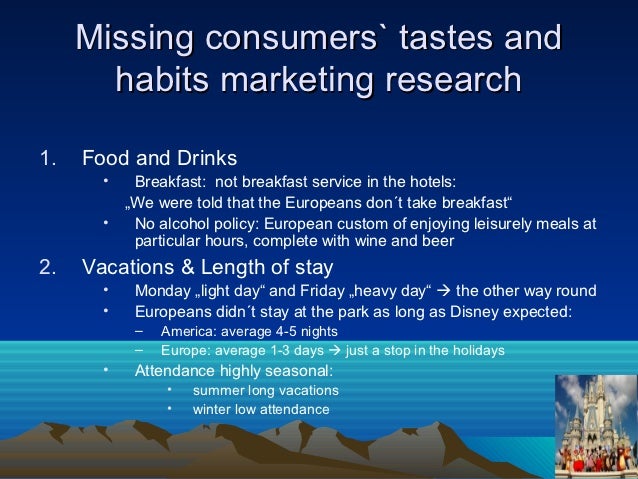 Missing consumers` tastes and habits marketing research

1. Food and Drinks
• Breakfast: not breakfast service in the hotels:
„We were told that the Europeans don´t take breakfast“
• No alcohol policy: European custom of enjoying leisurely meals at particular hours, complete with wine and beer
2. Vacations & Length of stay
• Monday „light day“ and Friday „heavy day“ → the other way round
• Europeans didn´t stay at the park as long as Disney expected:
– America: average 4-5 nights
– Europe: average 1-3 days → just a stop in the holidays
• Attendance highly seasonal:
• summer long vacations
• winter low attendance